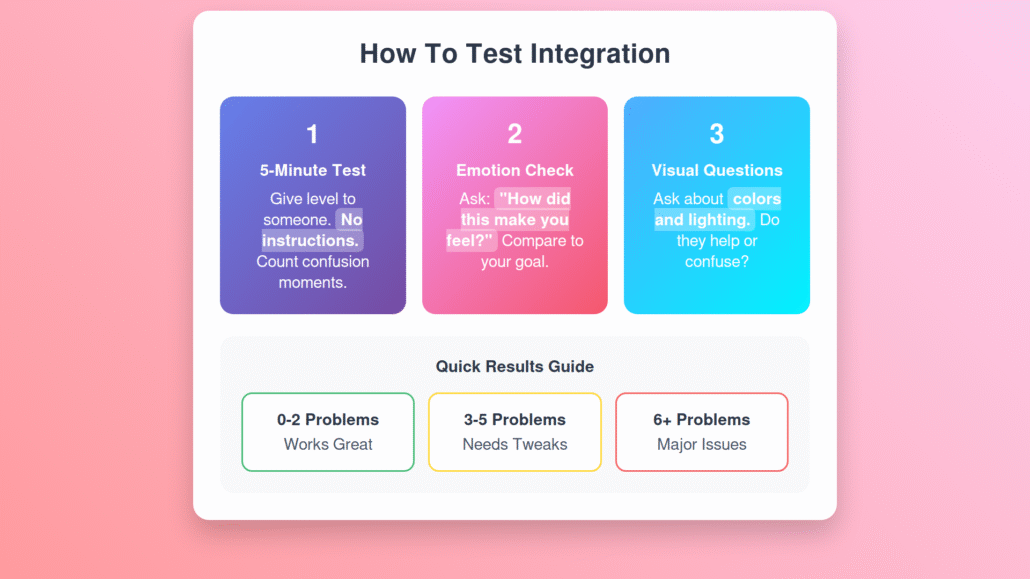 How To Test Integration

1

5-Minute Test

Give level to someone. No instructions. Count confusion moments.

2

Emotion Check

Ask: "How did this make you feel?" Compare to your goal.

3

Visual Questions

Ask about colors and lighting. Do they help or confuse?

Quick Results Guide

0-2 Problems
Works Great

3-5 Problems
Needs Tweaks

6+ Problems
Major Issues